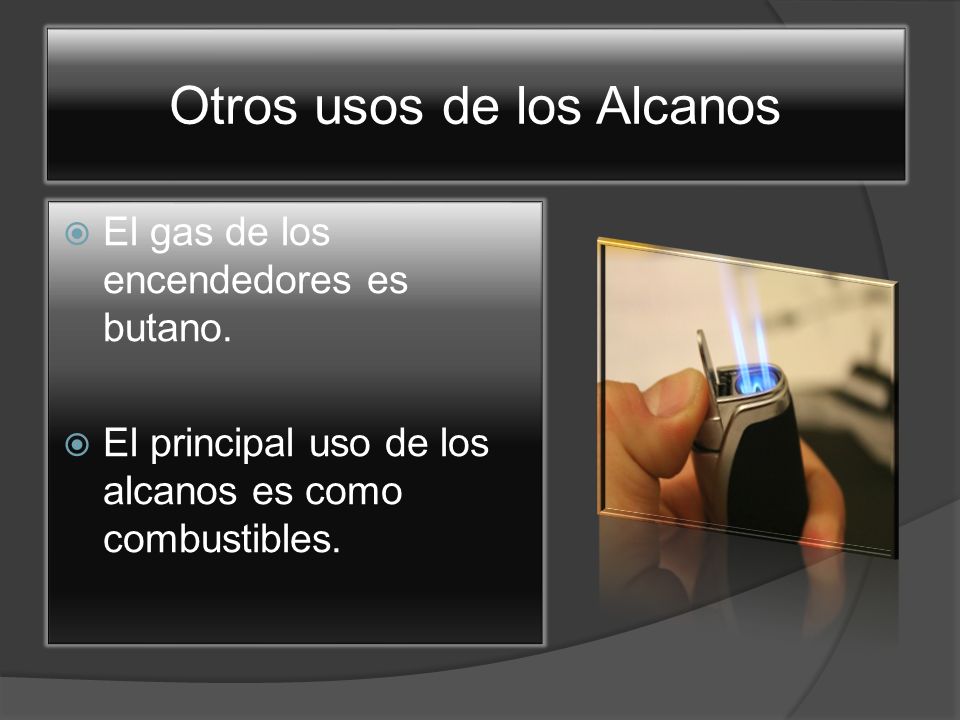 Otros usos de los Alcanos

El gas de los encendedores es butano.

El principal uso de los alcanos es como combustibles.